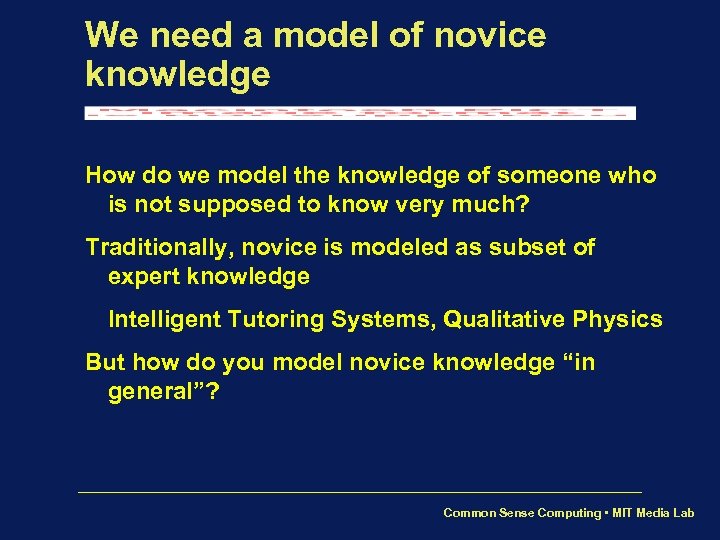 We need a model of novice knowledge

How do we model the knowledge of someone who is not supposed to know very much?

Traditionally, novice is modeled as subset of expert knowledge

Intelligent Tutoring Systems, Qualitative Physics

But how do you model novice knowledge “in general”?

Common Sense Computing • MIT Media Lab